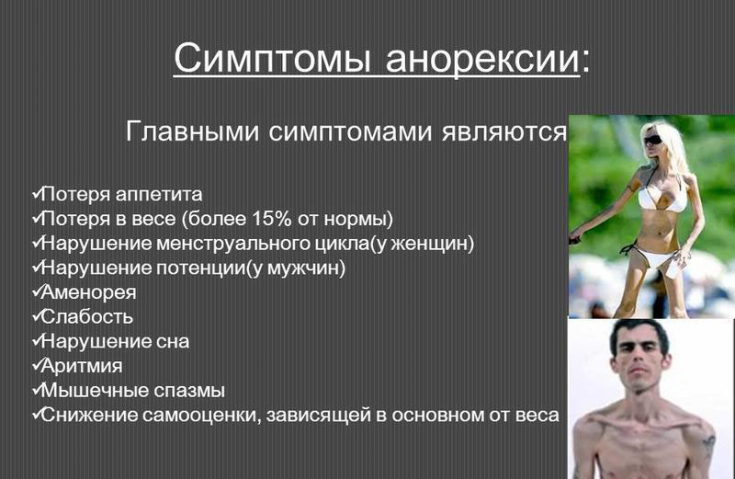 Симптомы анорексии:

Главными симптомами являются

✓Потеря аппетита
✓Потеря в весе (более 15% от нормы)
✓Нарушение менструального цикла(у женщин)
✓Нарушение потенции(у мужчин)
✓Аменорея
✓Слабость
✓Нарушение сна
✓Аритмия
✓Мышечные спазмы
✓Снижение самооценки, зависящей в основном от веса